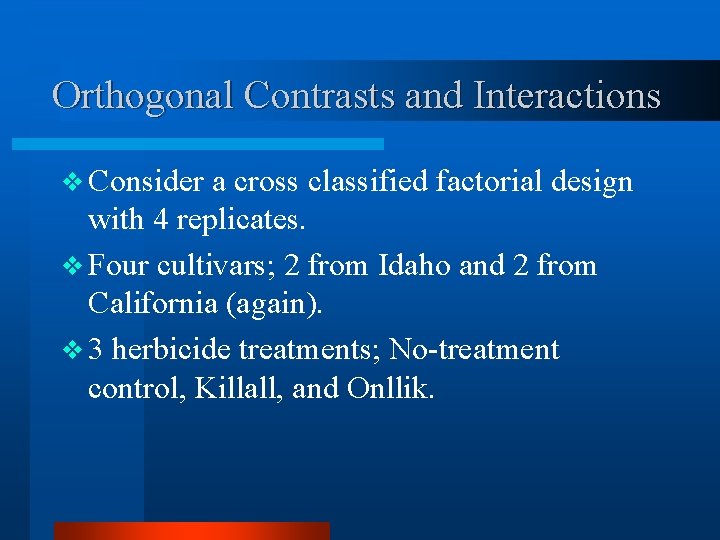 Orthogonal Contrasts and Interactions

❖ Consider a cross classified factorial design with 4 replicates.

❖ Four cultivars; 2 from Idaho and 2 from California (again).

❖ 3 herbicide treatments; No-treatment control, Killall, and Onllik.